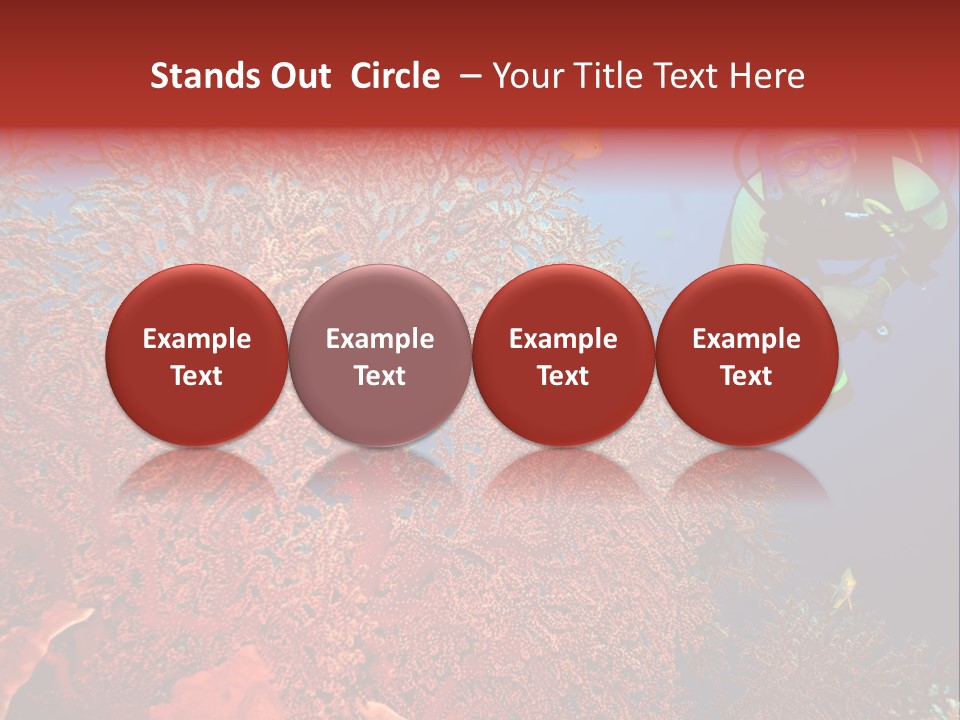 Stands Out Circle – Your Title Text Here

Example Text

Example Text

Example Text

Example Text